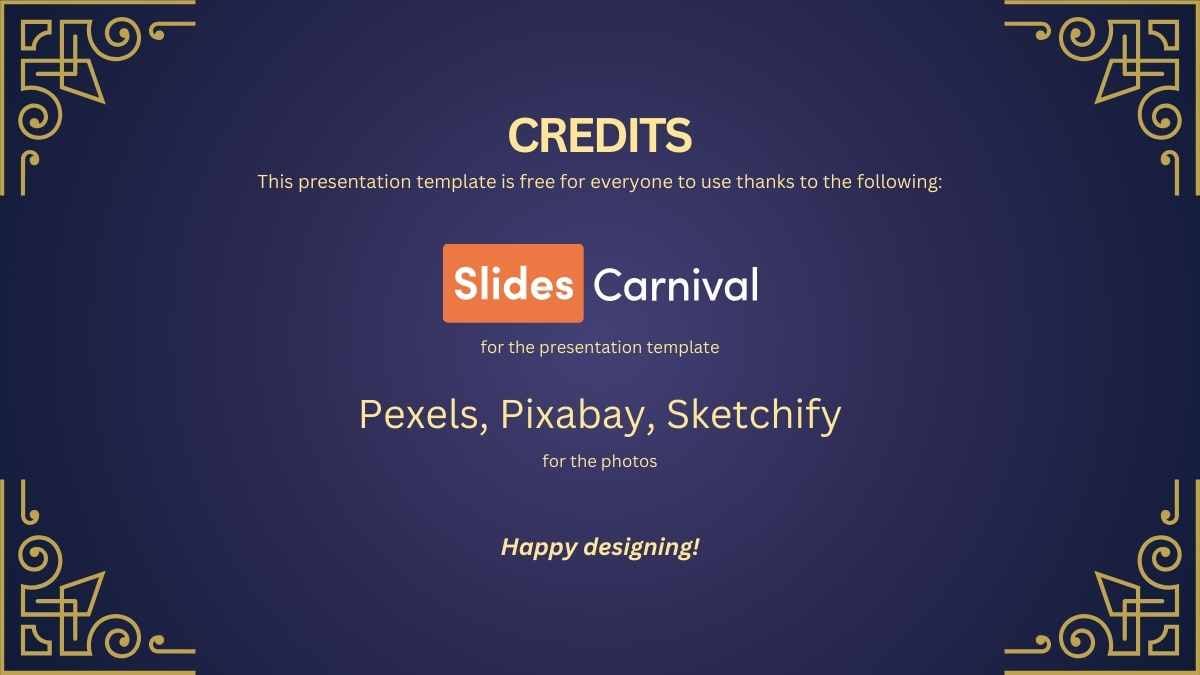 CREDITS

This presentation template is free for everyone to use thanks to the following:

Slides Carnival

for the presentation template

Pexels, Pixabay, Sketchify

for the photos

Happy designing!